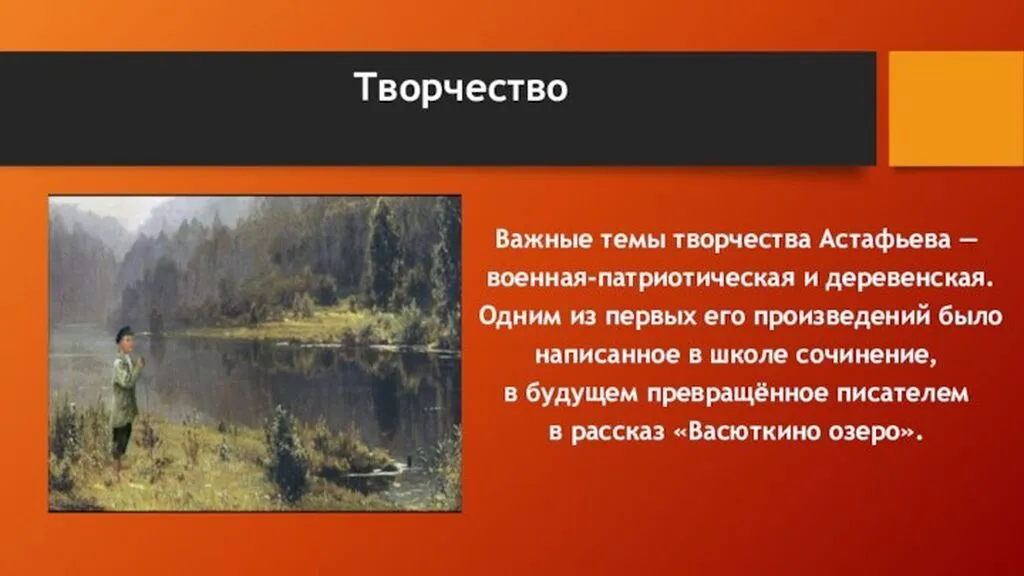 Творчество

Важные темы творчества Астафьева — военная-патриотическая и деревенская. Одним из первых его произведений было написанное в школе сочинение, в будущем превращённое писателем в рассказ «Васюткино озеро».